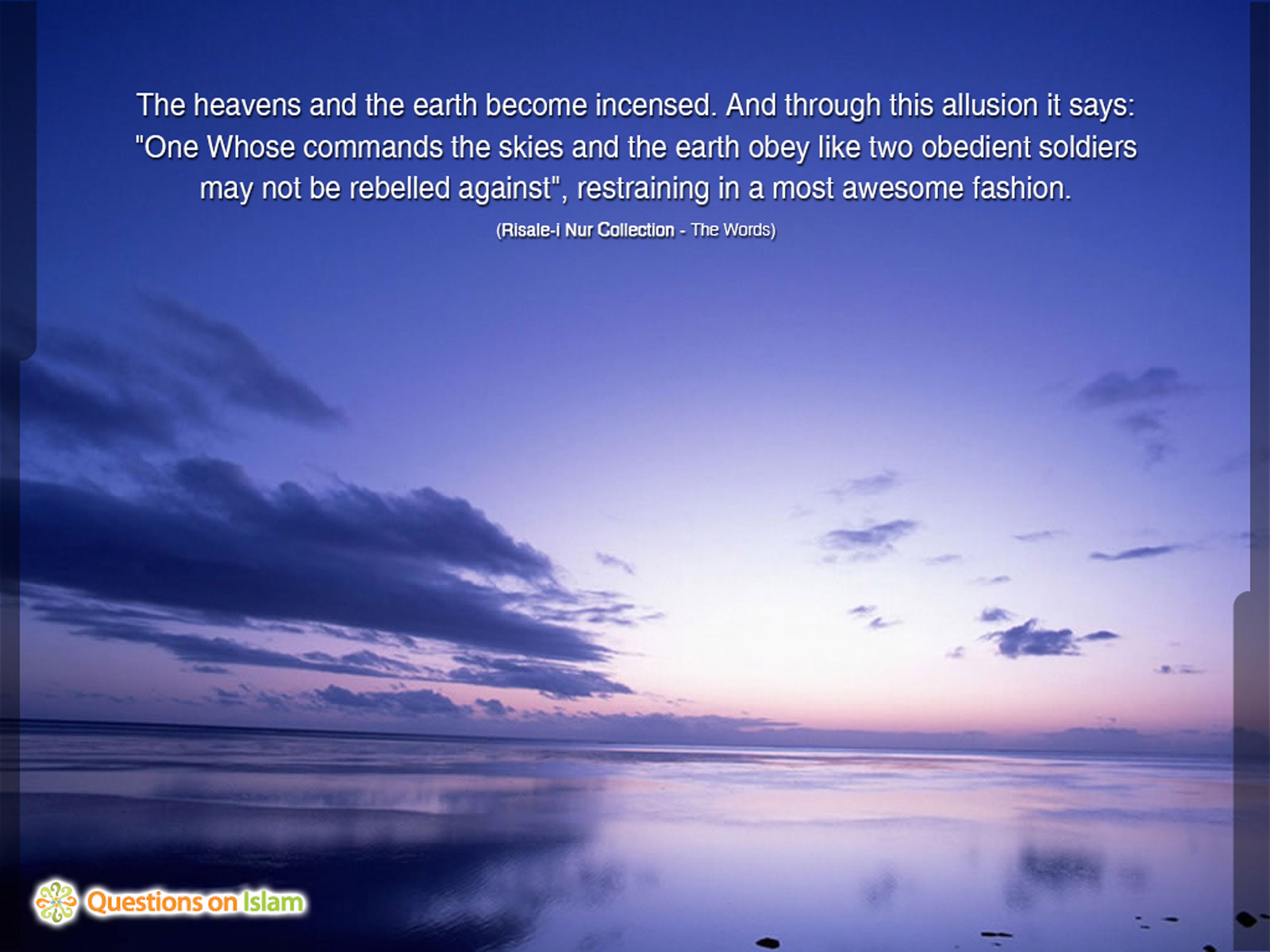 The heavens and the earth become incensed. And through this allusion it says: "One Whose commands the skies and the earth obey like two obedient soldiers may not be rebelled against", restraining in a most awesome fashion.

(Risale-i Nur Collection - The Words)

Questions on Islam